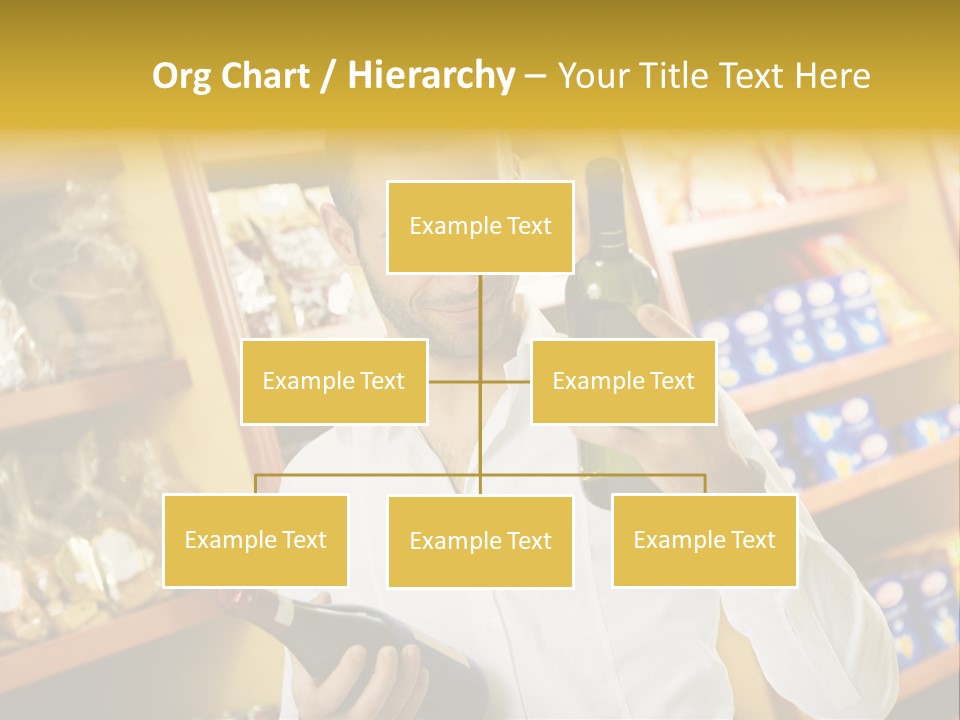 Org Chart / Hierarchy – Your Title Text Here

Example Text

Example Text

Example Text

Example Text

Example Text

Example Text